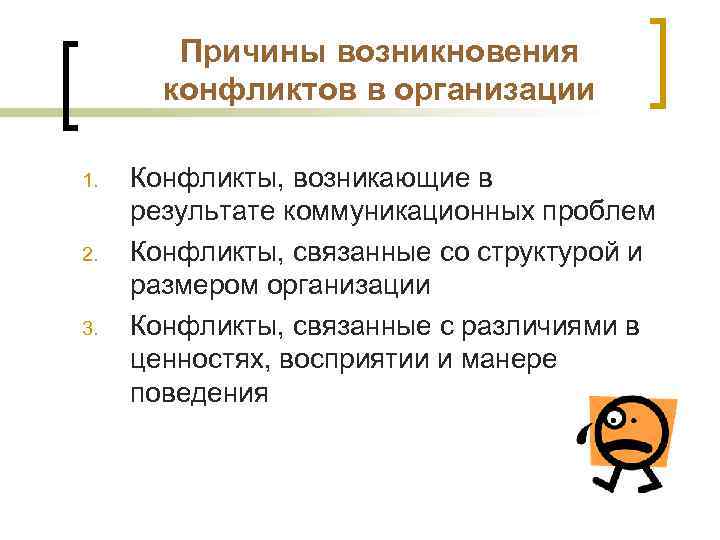 Причины возникновения конфликтов в организации

1. Конфликты, возникающие в результате коммуникационных проблем
2. Конфликты, связанные со структурой и размером организации
3. Конфликты, связанные с различиями в ценностях, восприятии и манере поведения